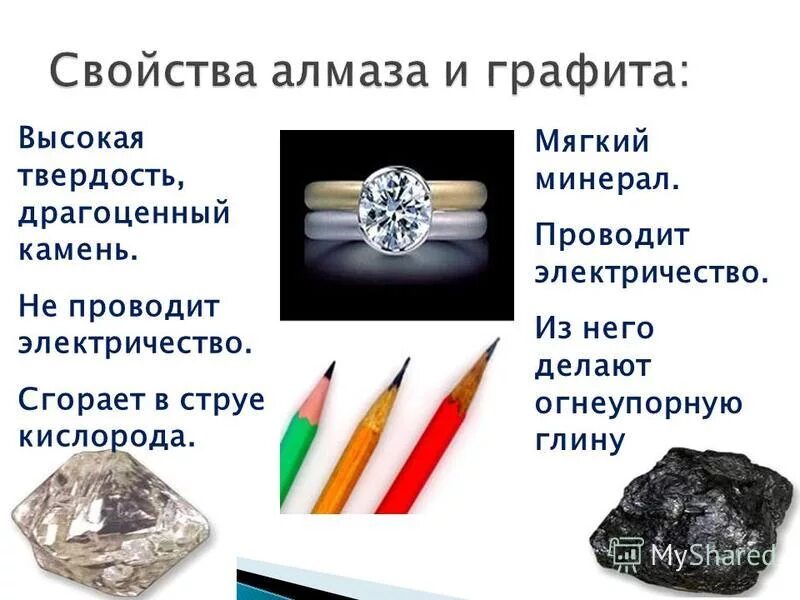 Свойства алмаза и графита:

Высокая твердость, драгоценный камень.

Не проводит электричество.

Сгорает в струе кислорода.

Мягкий минерал.

Проводит электричество.

Из него делают огнеупорную глину

MyShared